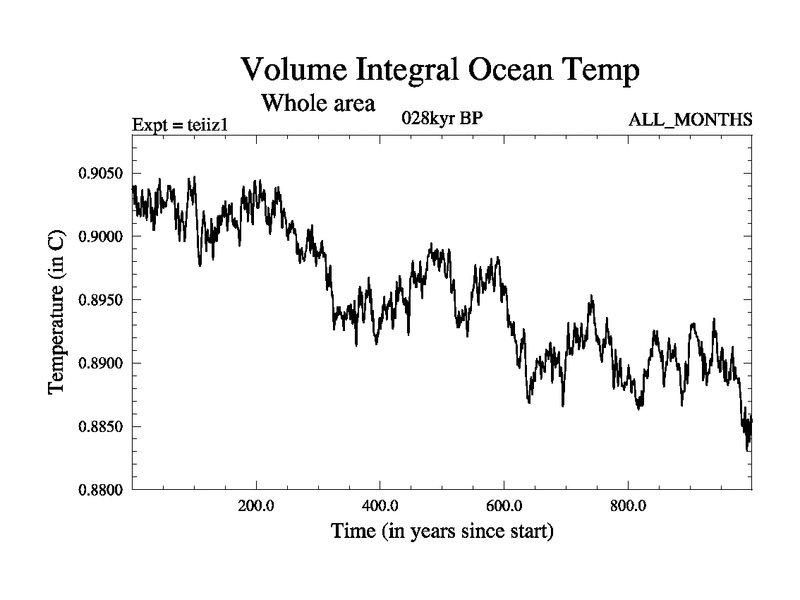 Volume Integral Ocean Temp

Whole area

Expt = teiiz1

028kyr BP

ALL_MONTHS

Temperature (in C)

0.9050
0.9000
0.8950
0.8900
0.8850
0.8800

200.0
400.0
600.0
800.0

Time (in years since start)